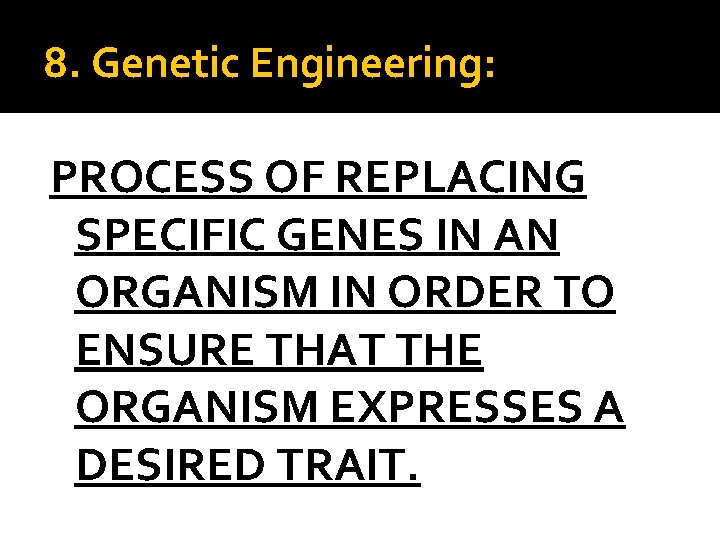 8. Genetic Engineering:

PROCESS OF REPLACING SPECIFIC GENES IN AN ORGANISM IN ORDER TO ENSURE THAT THE ORGANISM EXPRESSES A DESIRED TRAIT.